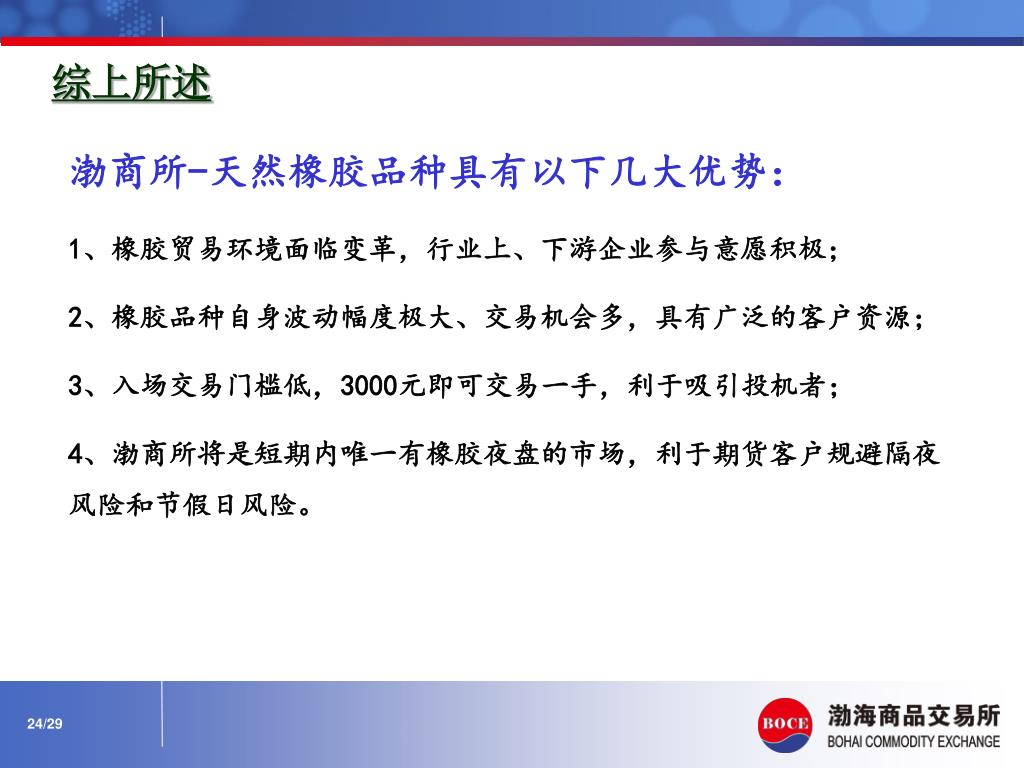 综上所述

渤商所-天然橡胶品种具有以下几大优势：

1、橡胶贸易环境面临变革，行业上、下游企业参与意愿积极；

2、橡胶品种自身波动幅度极大、交易机会多，具有广泛的客户资源；

3、入场交易门槛低，3000元即可交易一手，利于吸引投机者；

4、渤商所将是短期内唯一有橡胶夜盘的市场，利于期货客户规避隔夜风险和节假日风险。

24/29

BOCE 渤海商品交易所 BOHAI COMMODITY EXCHANGE